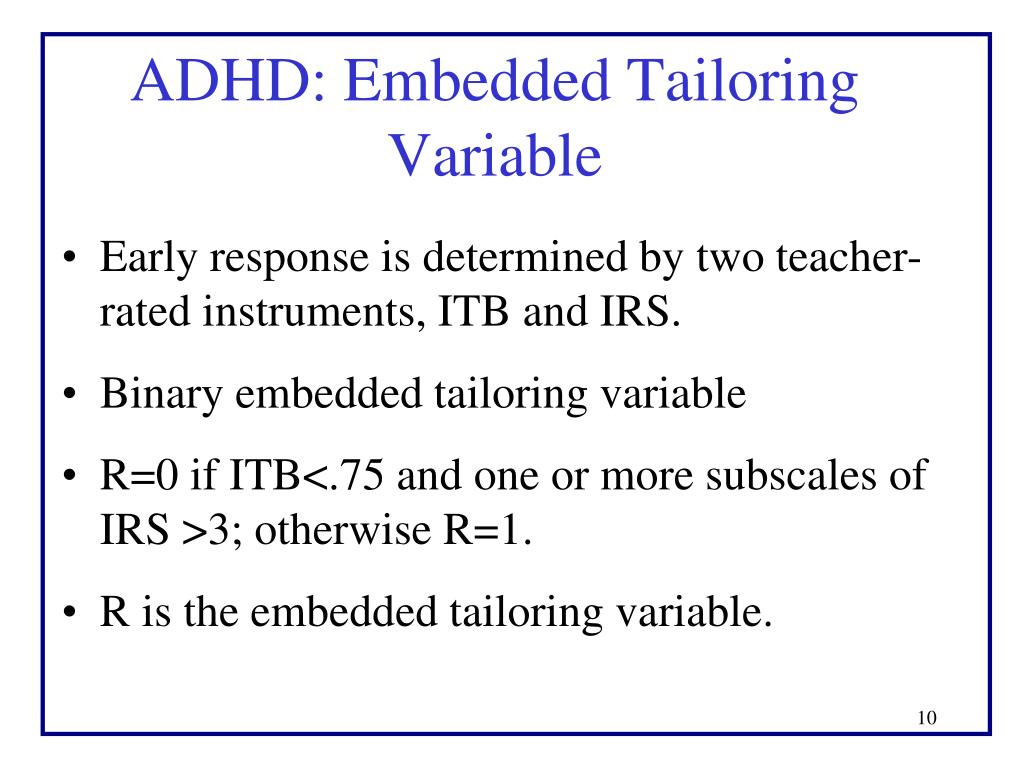 ADHD: Embedded Tailoring Variable

• Early response is determined by two teacher-rated instruments, ITB and IRS.

• Binary embedded tailoring variable

• R=0 if ITB<.75 and one or more subscales of IRS >3; otherwise R=1.

• R is the embedded tailoring variable.

10